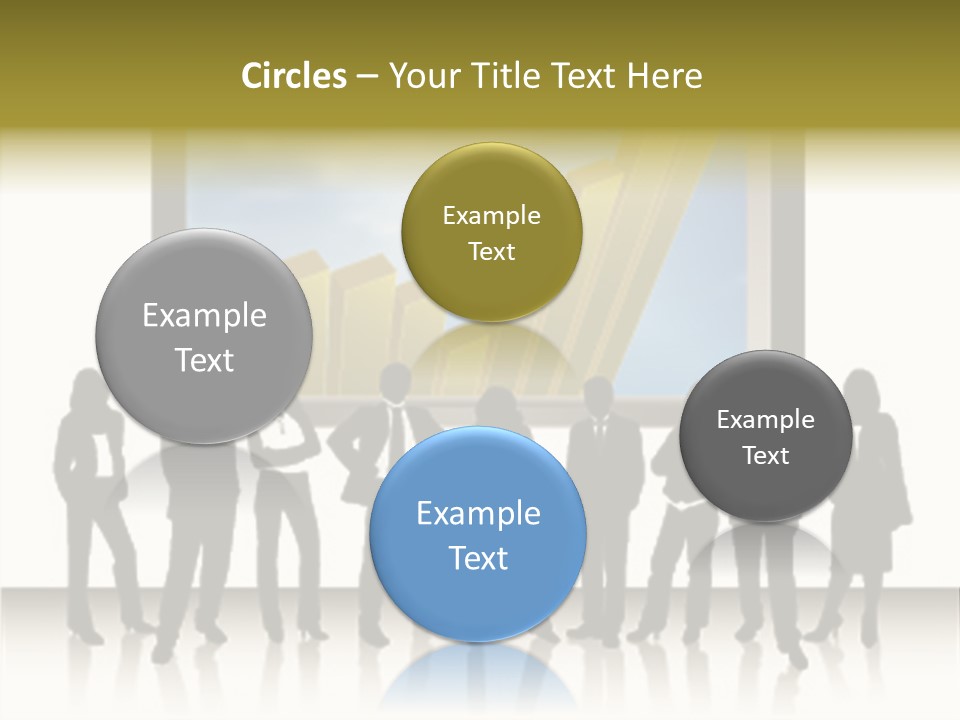 Circles – Your Title Text Here

Example Text

Example Text

Example Text

Example Text